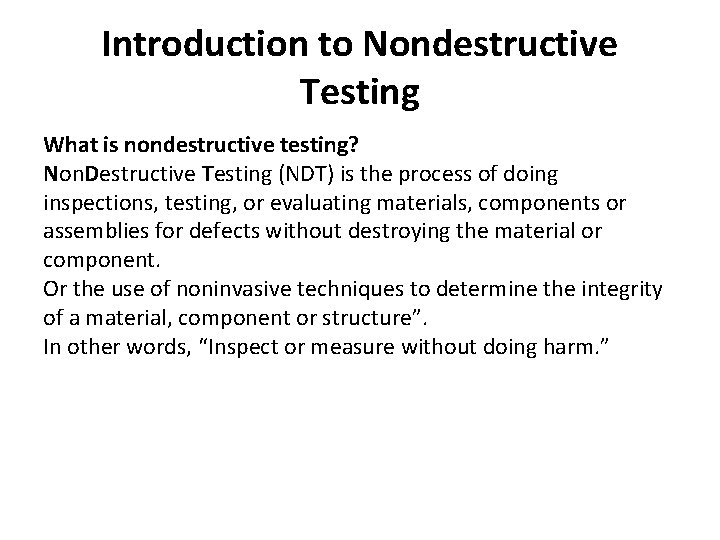 Introduction to Nondestructive Testing

What is nondestructive testing?
NonDestructive Testing (NDT) is the process of doing inspections, testing, or evaluating materials, components or assemblies for defects without destroying the material or component.
Or the use of noninvasive techniques to determine the integrity of a material, component or structure”.
In other words, “Inspect or measure without doing harm.”